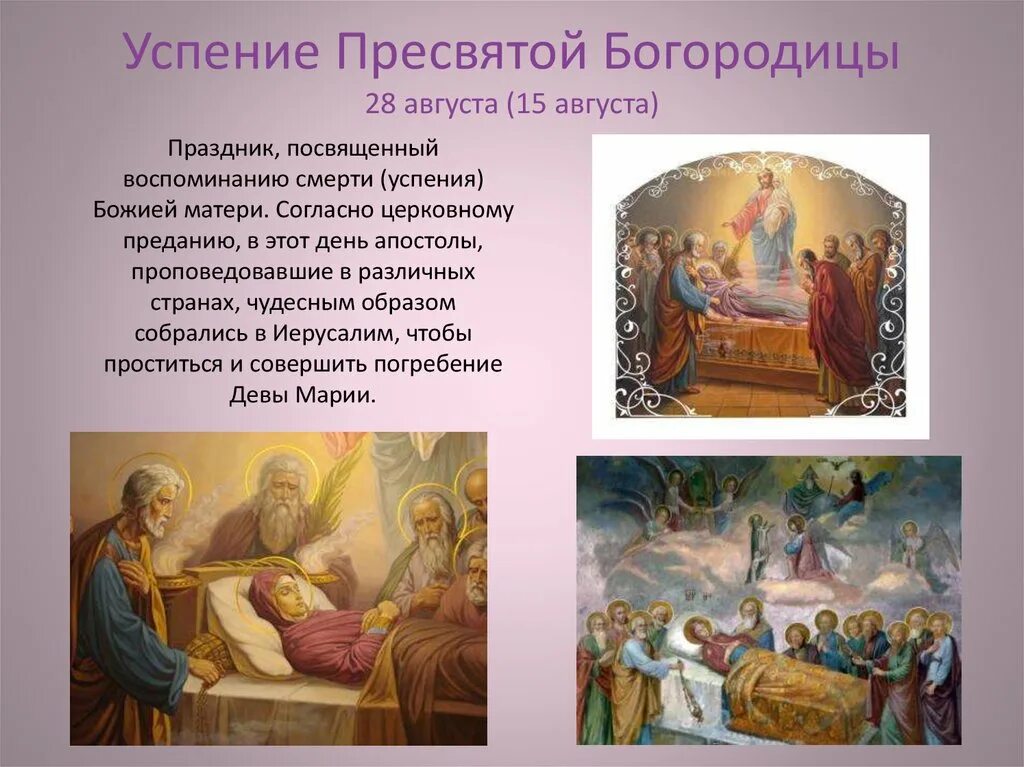 Успение Пресвятой Богородицы
28 августа (15 августа)

Праздник, посвященный воспоминанию смерти (успения) Божией матери. Согласно церковному преданию, в этот день апостолы, проповедовавшие в различных странах, чудесным образом собрались в Иерусалим, чтобы проститься и совершить погребение Девы Марии.